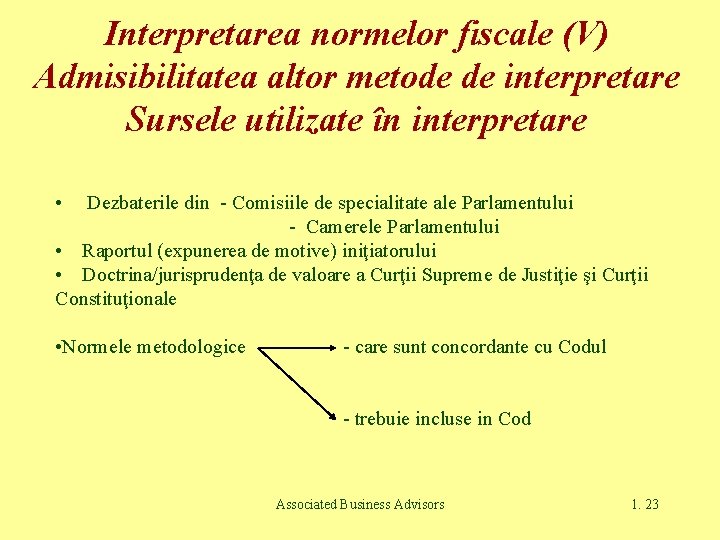 Interpretarea normelor fiscale (V)
Admisibilitatea altor metode de interpretare
Sursele utilizate în interpretare

• Dezbaterile din - Comisiile de specialitate ale Parlamentului
- Camerele Parlamentului
• Raportul (expunerea de motive) iniţiatorului
• Doctrina/jurisprudenţa de valoare a Curţii Supreme de Justiţie şi Curţii Constituţionale

•Normele metodologice - care sunt concordante cu Codul
- trebuie incluse in Cod

Associated Business Advisors

1. 23